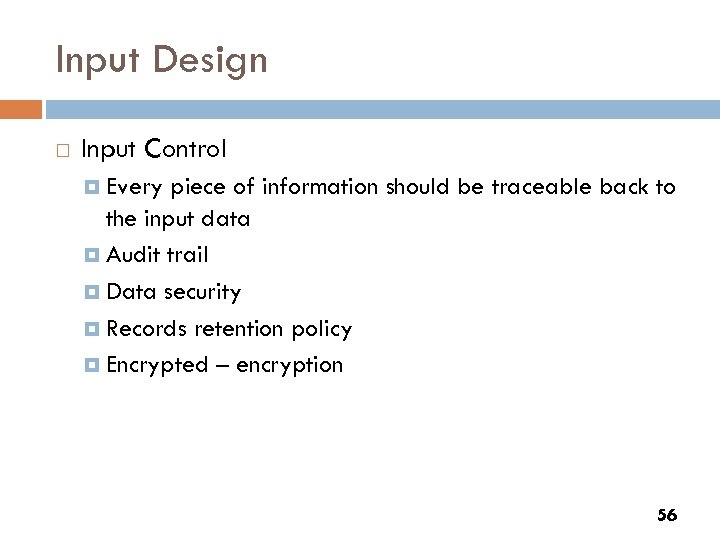 Input Design

Input Control

Every piece of information should be traceable back to the input data

Audit trail

Data security

Records retention policy

Encrypted – encryption

56